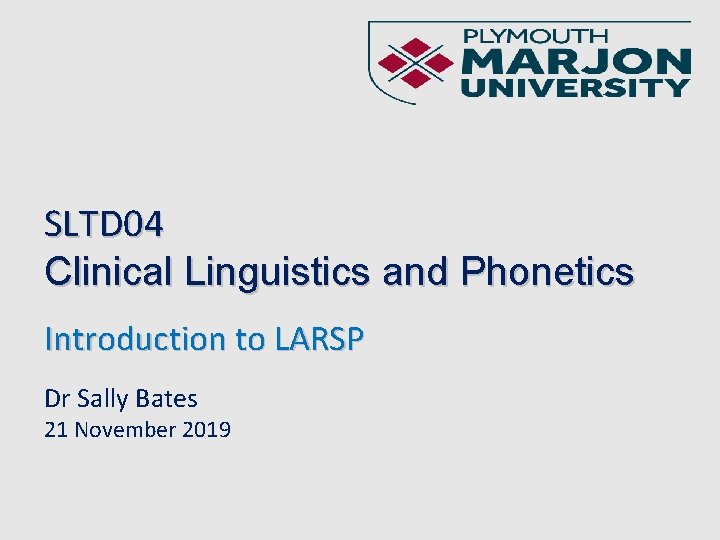 PLYMOUTH
MARJON
UNIVERSITY

SLTD04
Clinical Linguistics and Phonetics

Introduction to LARSP

Dr Sally Bates
21 November 2019